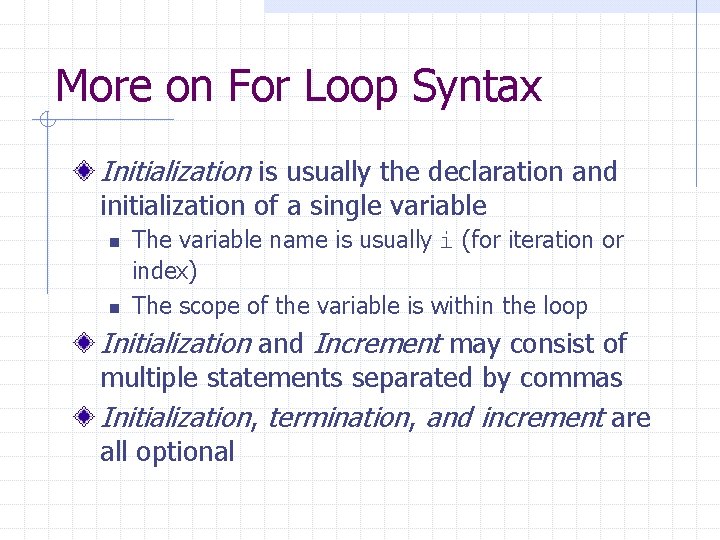 More on For Loop Syntax

Initialization is usually the declaration and initialization of a single variable

The variable name is usually i (for iteration or index)

The scope of the variable is within the loop

Initialization and Increment may consist of multiple statements separated by commas

Initialization, termination, and increment are all optional